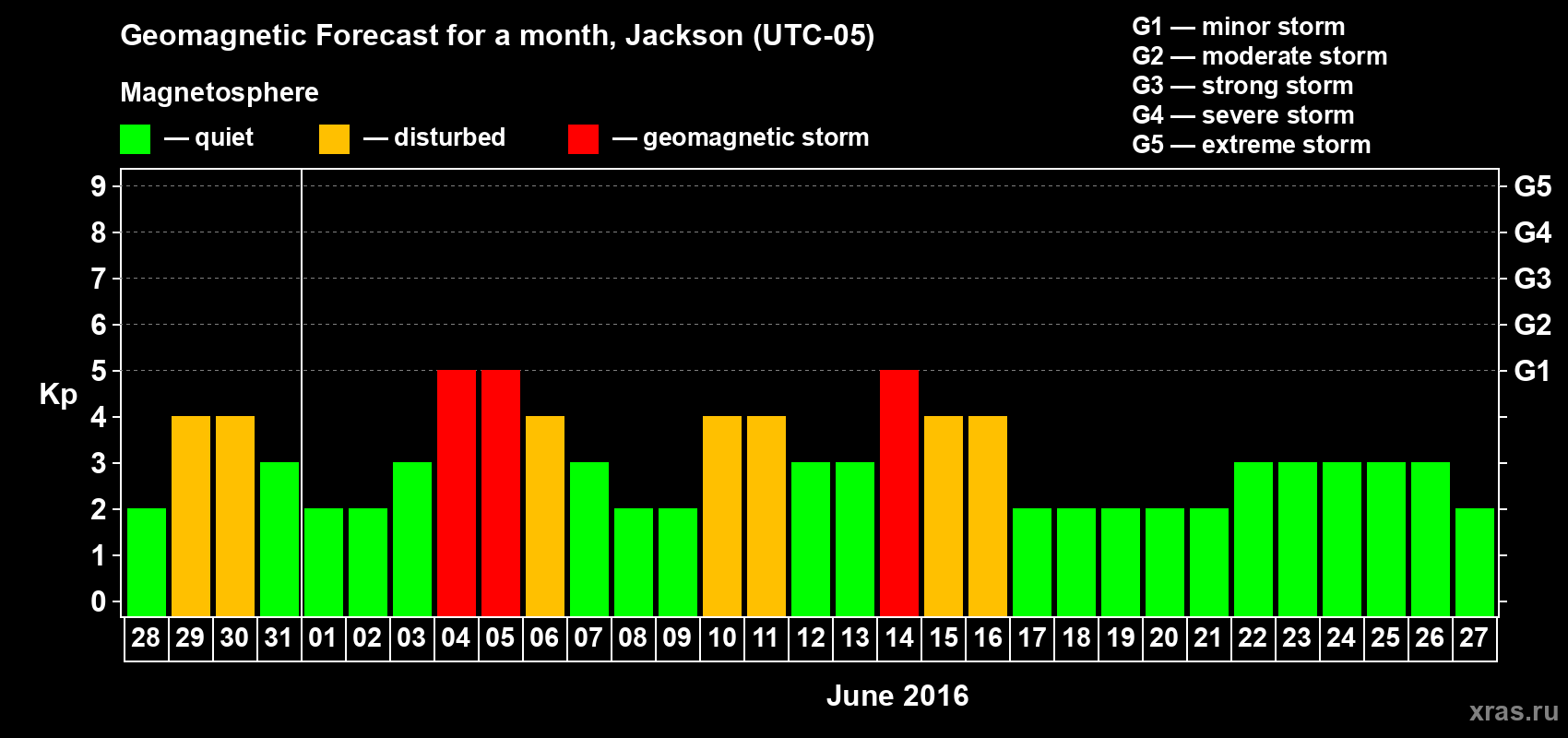 Geomagnetic Forecast for a month, Jackson (UTC-05)

Magnetosphere

— quiet — disturbed — geomagnetic storm

G1 — minor storm
G2 — moderate storm
G3 — strong storm
G4 — severe storm
G5 — extreme storm

Kp

9 8 7 6 5 4 3 2 1 0

G5 G4 G3 G2 G1

28 29 30 31 01 02 03 04 05 06 07 08 09 10 11 12 13 14 15 16 17 18 19 20 21 22 23 24 25 26 27

June 2016

xras.ru